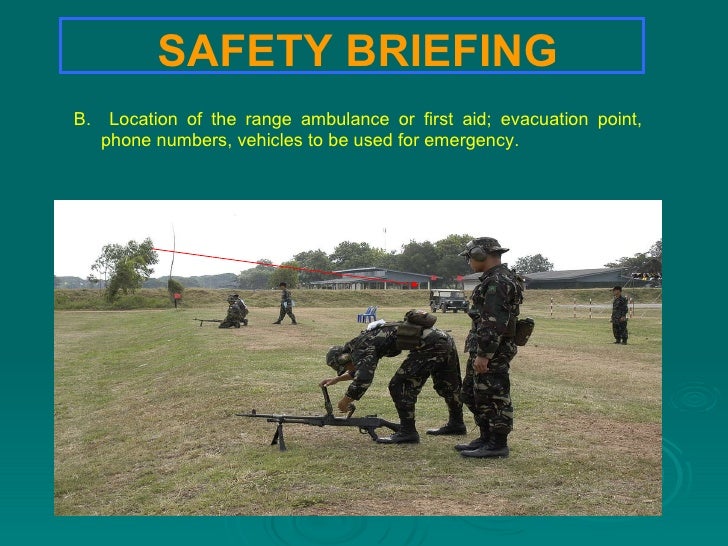 SAFETY BRIEFING

B. Location of the range ambulance or first aid; evacuation point, phone numbers, vehicles to be used for emergency.